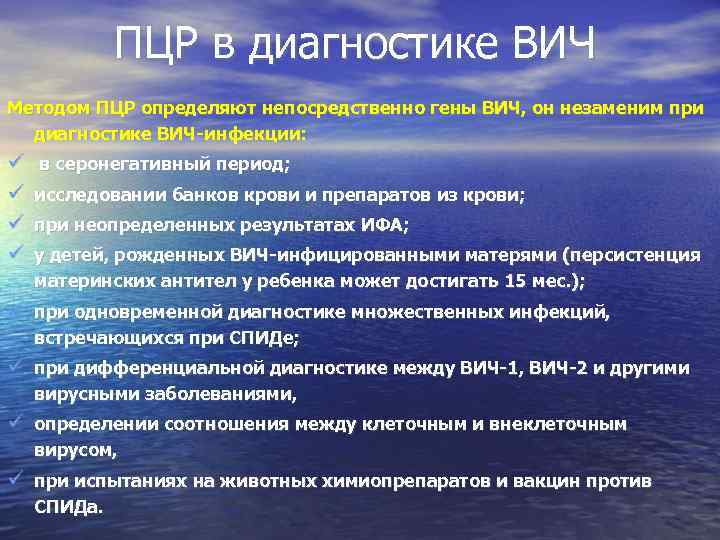 ПЦР в диагностике ВИЧ

Методом ПЦР определяют непосредственно гены ВИЧ, он незаменим при диагностике ВИЧ-инфекции:

✓ в серонегативный период;
✓ исследовании банков крови и препаратов из крови;
✓ при неопределенных результатах ИФА;
✓ у детей, рожденных ВИЧ-инфицированными матерями (персистенция материнских антител у ребенка может достигать 15 мес.);
✓ при одновременной диагностике множественных инфекций, встречающихся при СПИДе;
✓ при дифференциальной диагностике между ВИЧ-1, ВИЧ-2 и другими вирусными заболеваниями,
✓ определении соотношения между клеточным и внеклеточным вирусом,
✓ при испытаниях на животных химиопрепаратов и вакцин против СПИДа.